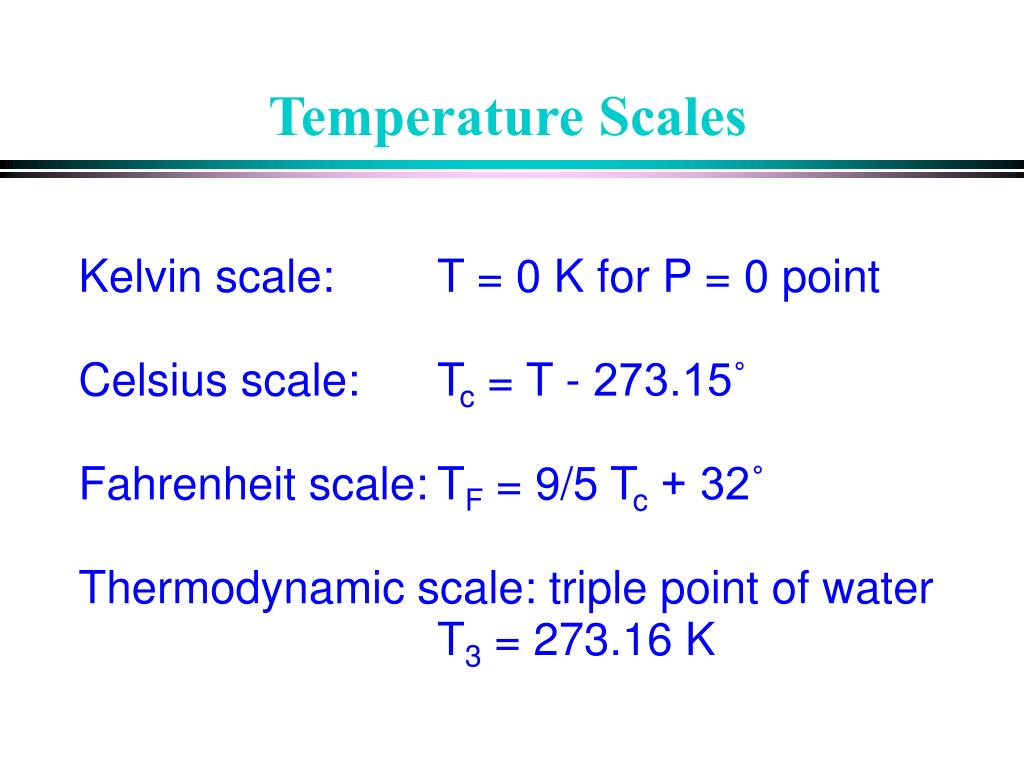 Temperature Scales

Kelvin scale: T = 0 K for P = 0 point

Celsius scale: $T_c = T - 273.15^\circ$

Fahrenheit scale: $T_F = 9/5\ T_c + 32^\circ$

Thermodynamic scale: triple point of water
$T_3 = 273.16$ K